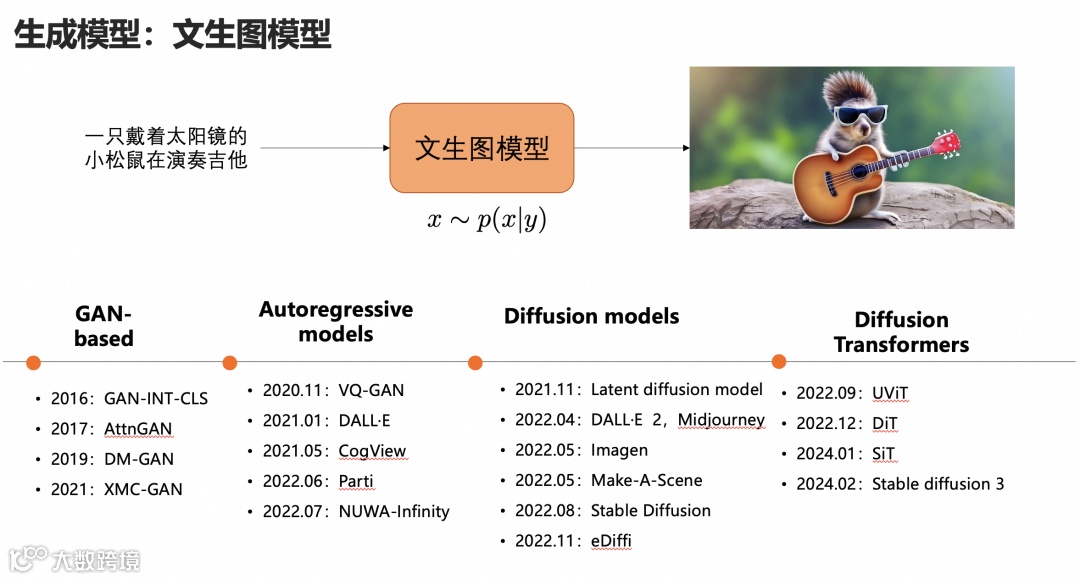 生成模型：文生图模型

一只戴着太阳镜的小松鼠在演奏吉他

文生图模型

$x \sim p(x|y)$

GAN-based
- 2016：GAN-INT-CLS
- 2017：AttnGAN
- 2019：DM-GAN
- 2021：XMC-GAN

Autoregressive models
- 2020.11：VQ-GAN
- 2021.01：DALL·E
- 2021.05：CogView
- 2022.06：Parti
- 2022.07：NUWA-Infinity

Diffusion models
- 2021.11：Latent diffusion model
- 2022.04：DALL·E 2，Midjourney
- 2022.05：Imagen
- 2022.05：Make-A-Scene
- 2022.08：Stable Diffusion
- 2022.11：eDiffi

Diffusion Transformers
- 2022.09：UViT
- 2022.12：DiT
- 2024.01：SiT
- 2024.02：Stable diffusion 3

大数跨境